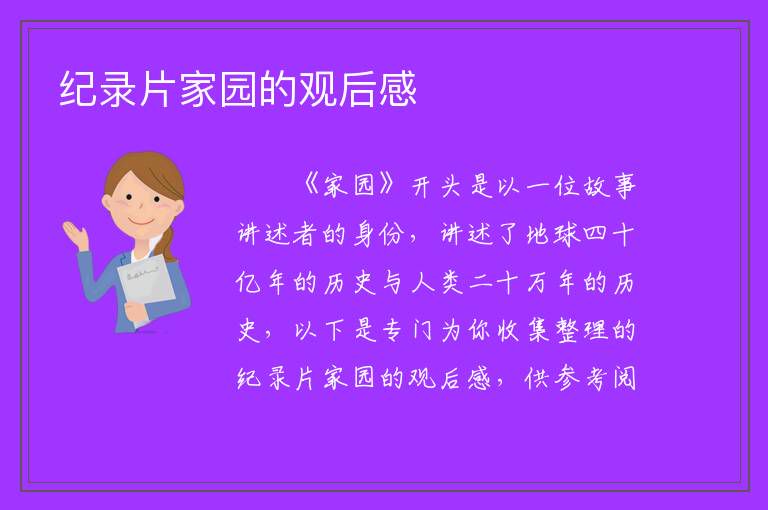 纪录片家园的观后感

《家园》开头是以一位故事讲述者的身份，讲述了地球四十亿年的历史与人类二十万年的历史，以下是专门为你收集整理的纪录片家园的观后感，供参考阅